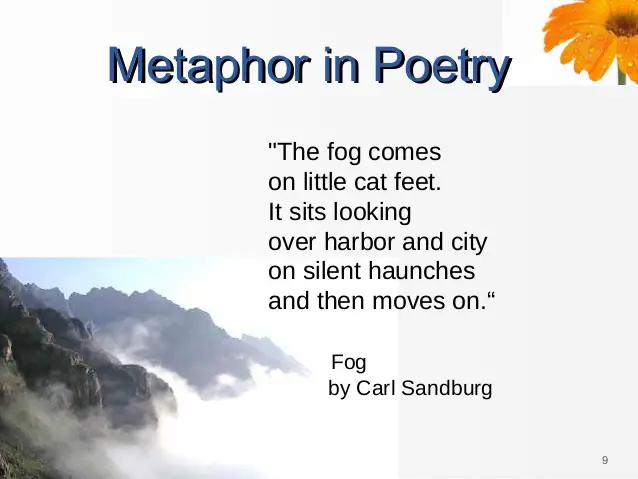 Metaphor in Poetry

"The fog comes
on little cat feet.
It sits looking
over harbor and city
on silent haunches
and then moves on.“

Fog
by Carl Sandburg

9